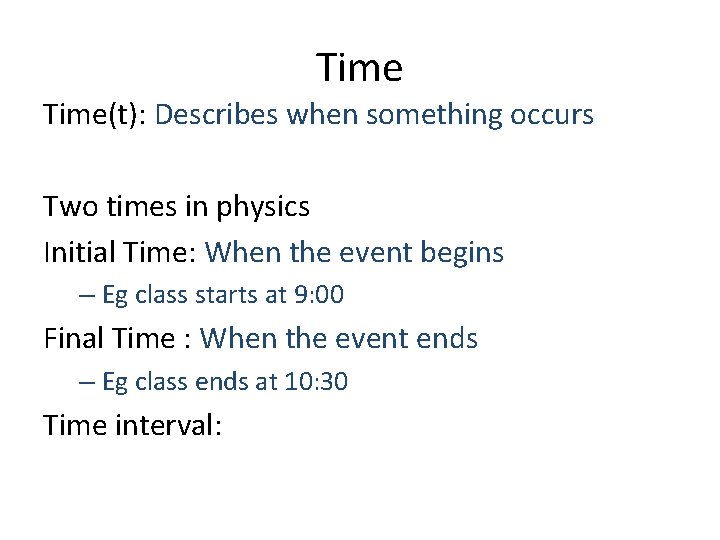 Time

Time(t): Describes when something occurs

Two times in physics

Initial Time: When the event begins

– Eg class starts at 9:00

Final Time : When the event ends

– Eg class ends at 10:30

Time interval: